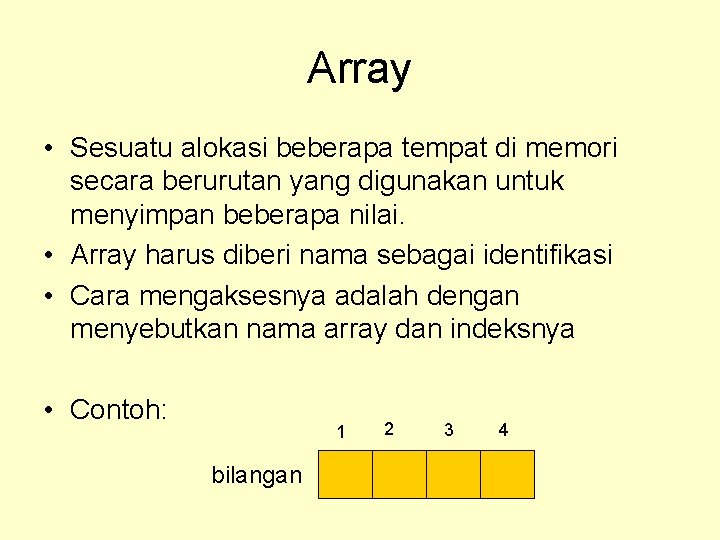 Array

• Sesuatu alokasi beberapa tempat di memori secara berurutan yang digunakan untuk menyimpan beberapa nilai.
• Array harus diberi nama sebagai identifikasi
• Cara mengaksesnya adalah dengan menyebutkan nama array dan indeksnya

• Contoh:

1 2 3 4

bilangan